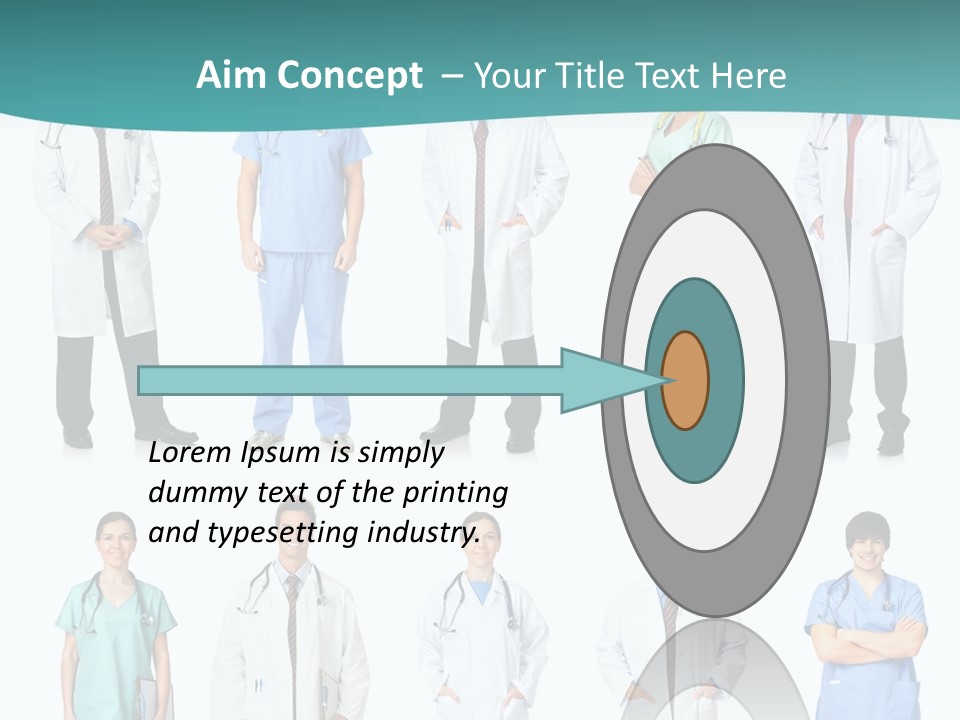 Aim Concept – Your Title Text Here

Lorem Ipsum is simply dummy text of the printing and typesetting industry.